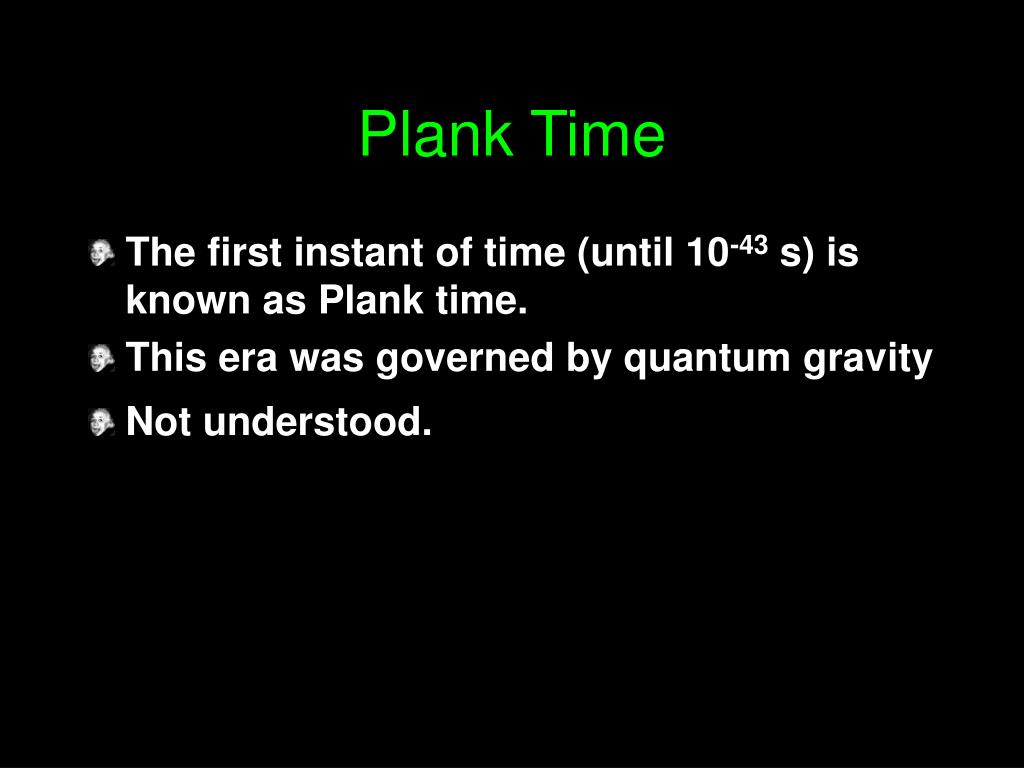 Plank Time

The first instant of time (until $10^{-43}$ s) is known as Plank time.

This era was governed by quantum gravity

Not understood.